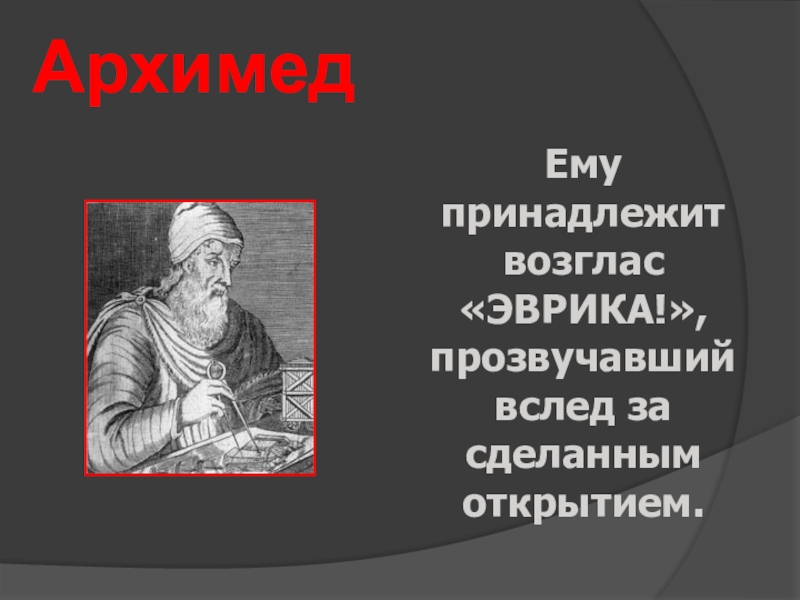 Архимед

Ему принадлежит возглас «ЭВРИКА!», прозвучавший вслед за сделанным открытием.